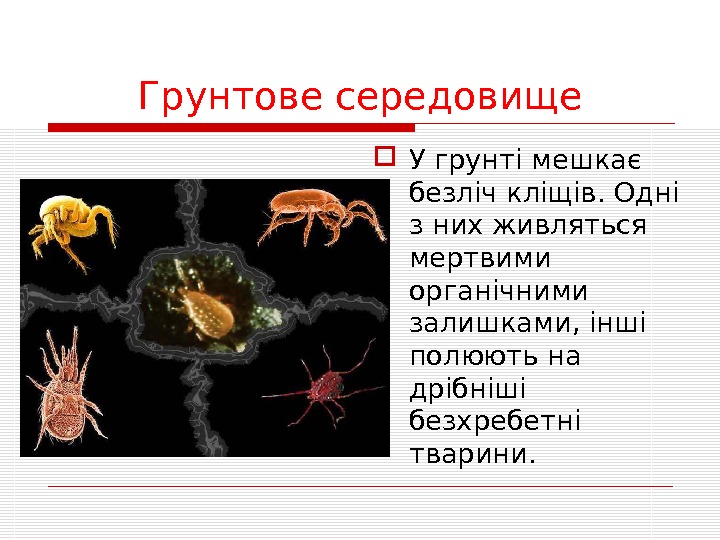 Грунтове середовище

У грунті мешкає безліч кліщів. Одні з них живляться мертвими органічними залишками, інші полюють на дрібніші безхребетні тварини.